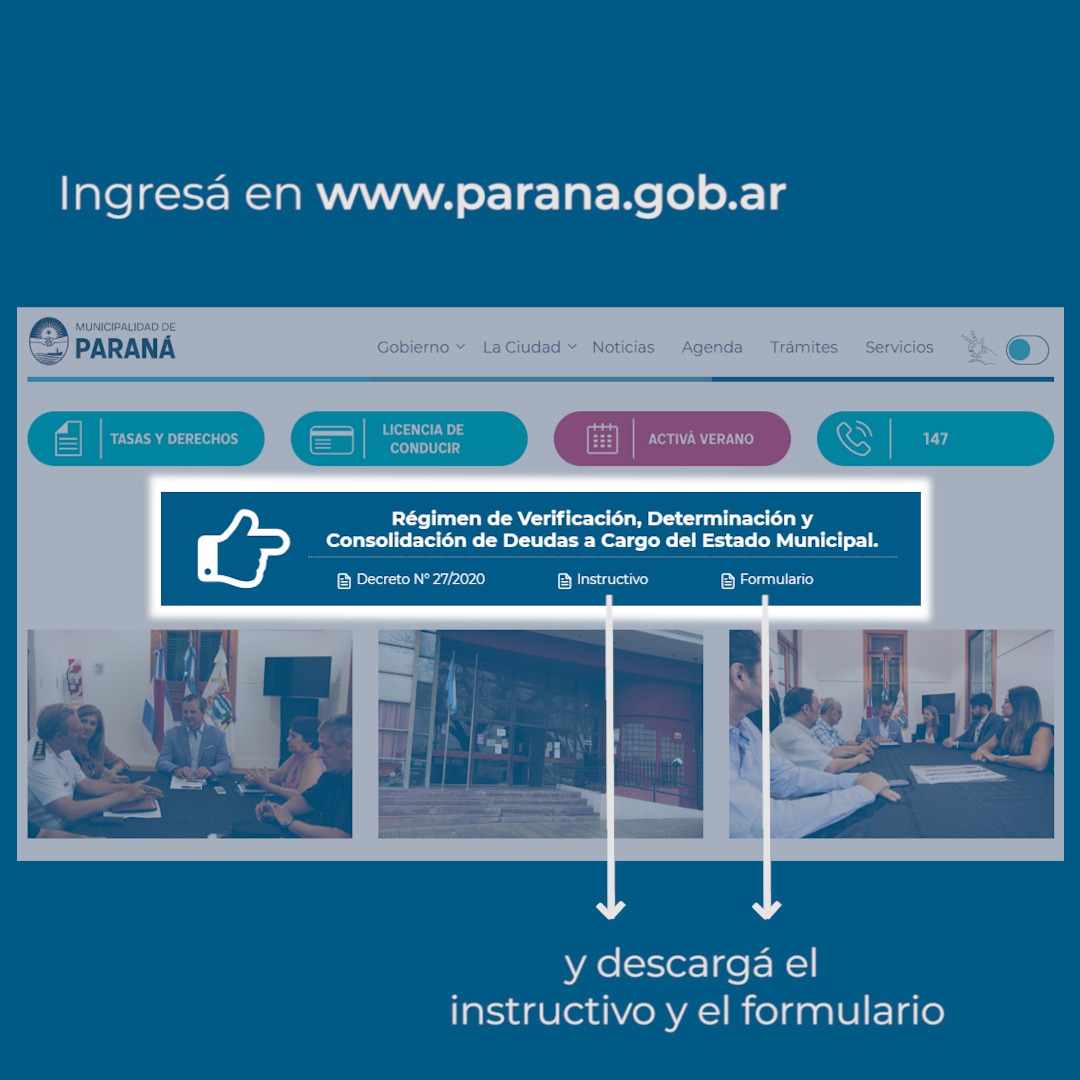 Ingresá en www.parana.gob.ar

MUNICIPALIDAD DE
PARANÁ

Gobierno La Ciudad Noticias Agenda Trámites Servicios

TASAS Y DERECHOS

LICENCIA DE CONDUCIR

ACTIVÁ VERANO

147

Régimen de Verificación, Determinación y Consolidación de Deudas a Cargo del Estado Municipal.

Decreto N° 27/2020 Instructivo Formulario

y descargá el instructivo y el formulario